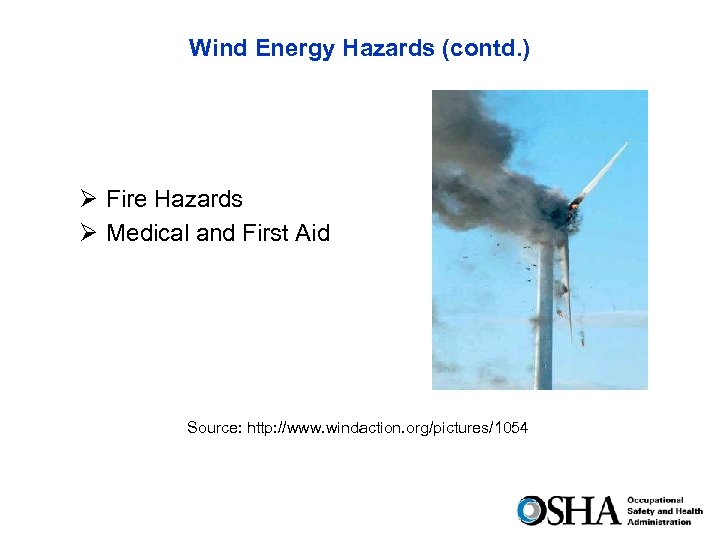 Wind Energy Hazards (contd.)

➢ Fire Hazards
➢ Medical and First Aid

Source: http://www.windaction.org/pictures/1054

OSHA Occupational Safety and Health Administration